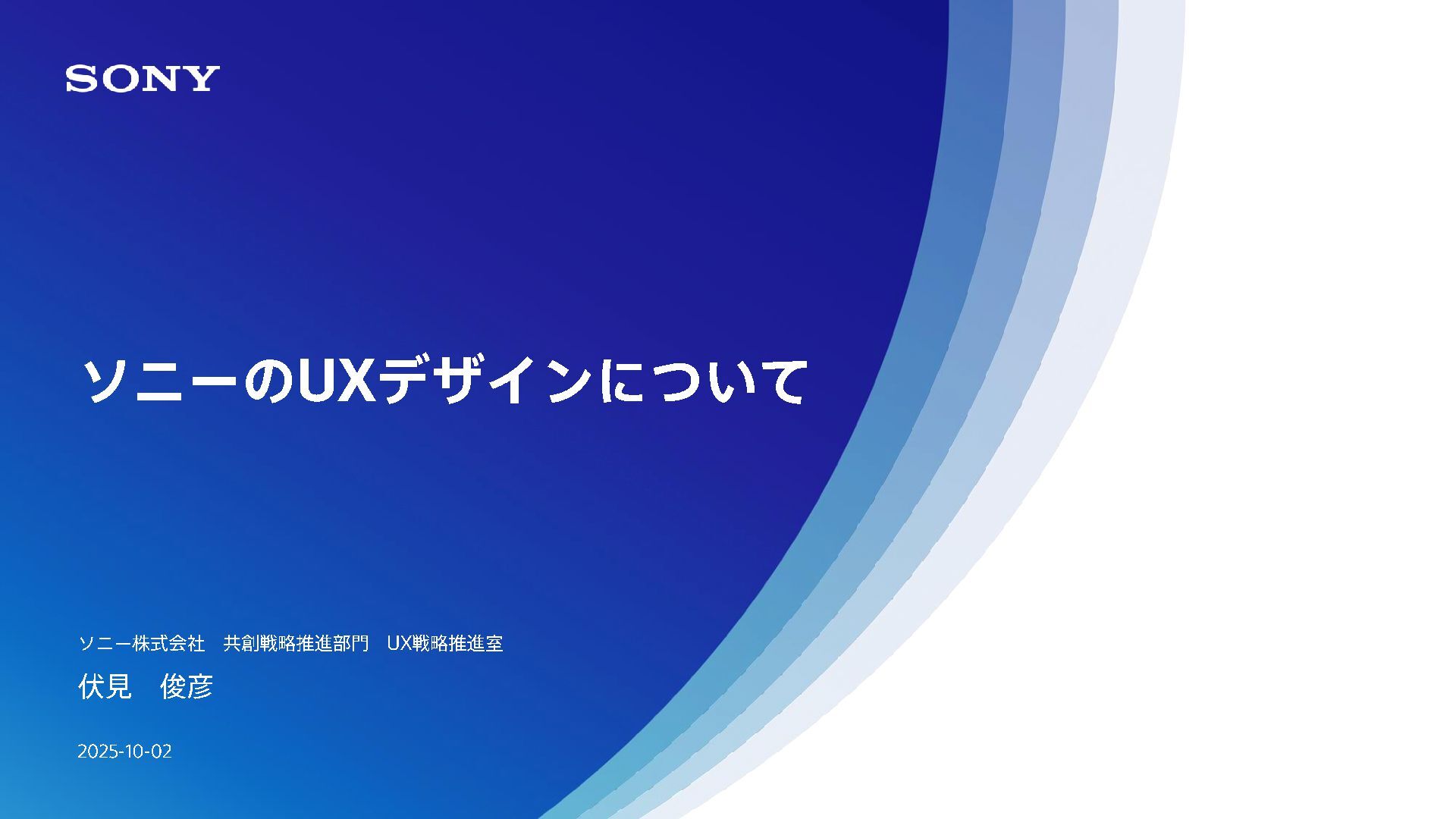 SONY

ソニーのUXデザインについて

ソニー株式会社　共創戦略推進部門　UX戦略推進室

伏見　俊彦

2025-10-02